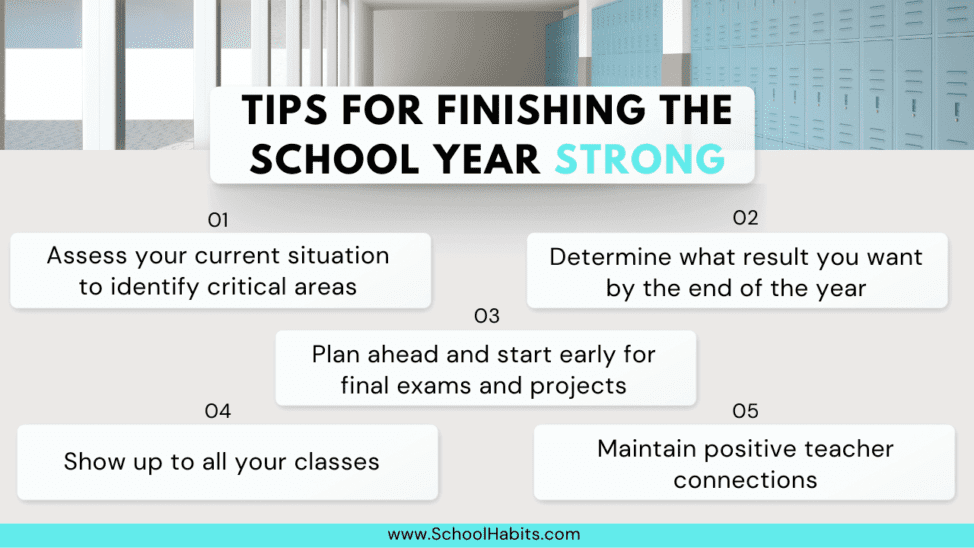 TIPS FOR FINISHING THE SCHOOL YEAR STRONG

01

Assess your current situation to identify critical areas

02

Determine what result you want by the end of the year

03

Plan ahead and start early for final exams and projects

04

Show up to all your classes

05

Maintain positive teacher connections

www.SchoolHabits.com